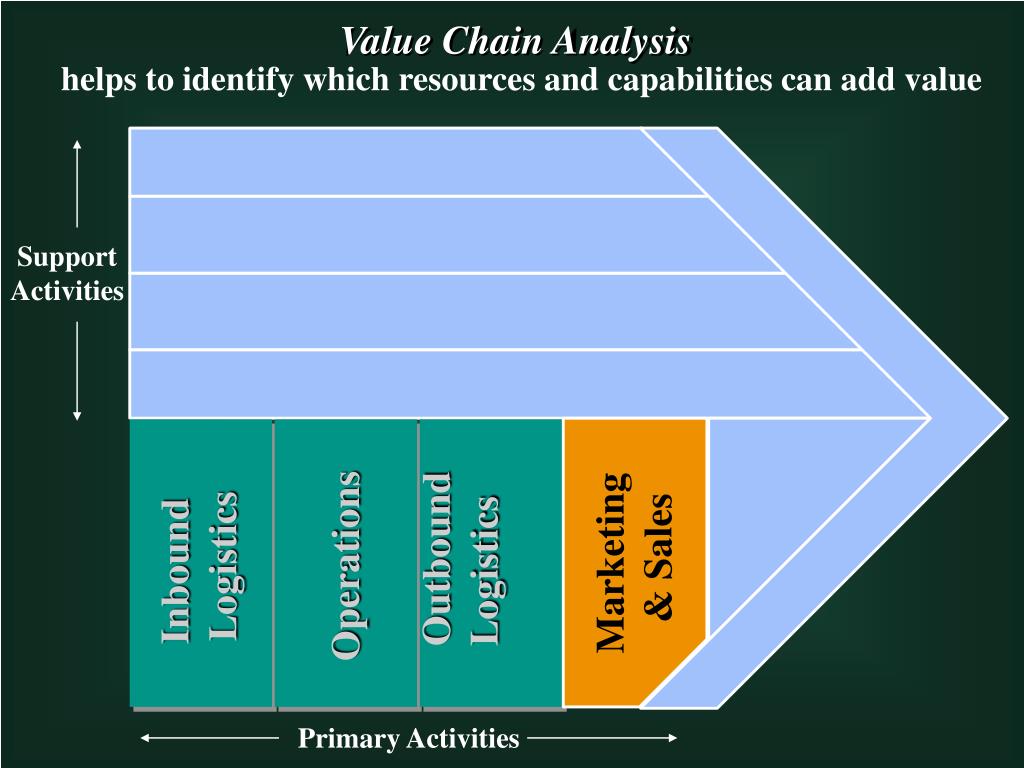 Value Chain Analysis
helps to identify which resources and capabilities can add value

Support Activities

Inbound Logistics

Operations

Outbound Logistics

Marketing & Sales

Primary Activities